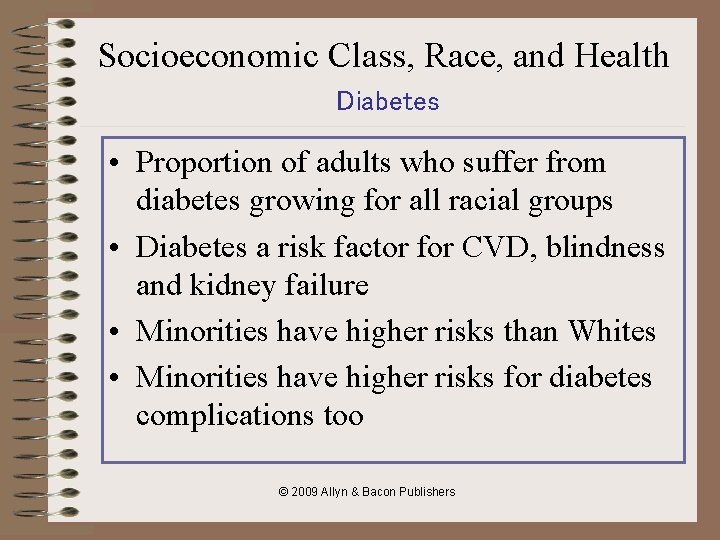 Socioeconomic Class, Race, and Health

Diabetes

• Proportion of adults who suffer from diabetes growing for all racial groups
• Diabetes a risk factor for CVD, blindness and kidney failure
• Minorities have higher risks than Whites
• Minorities have higher risks for diabetes complications too

© 2009 Allyn & Bacon Publishers